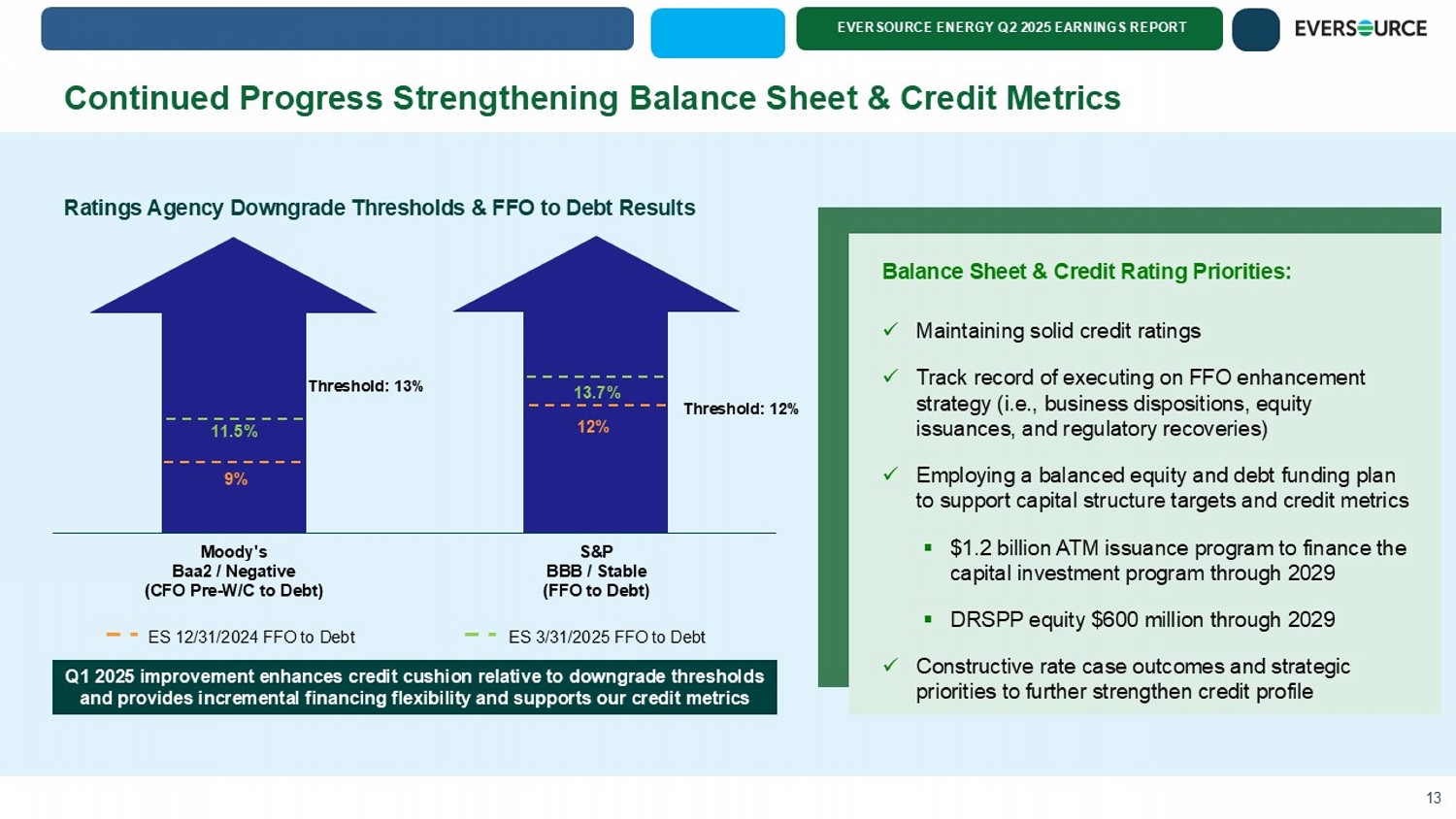 EVERSOURCE ENERGY Q2 2025 EARNINGS REPORT

EVERSOURCE

Continued Progress Strengthening Balance Sheet & Credit Metrics

Ratings Agency Downgrade Thresholds & FFO to Debt Results

Threshold: 13%

11.5%

9%

13.7%

12%

Threshold: 12%

Moody's
Baa2 / Negative
(CFO Pre-W/C to Debt)

S&P
BBB / Stable
(FFO to Debt)

ES 12/31/2024 FFO to Debt

ES 3/31/2025 FFO to Debt

Q1 2025 improvement enhances credit cushion relative to downgrade thresholds and provides incremental financing flexibility and supports our credit metrics

Balance Sheet & Credit Rating Priorities:

✓ Maintaining solid credit ratings

✓ Track record of executing on FFO enhancement strategy (i.e., business dispositions, equity issuances, and regulatory recoveries)

✓ Employing a balanced equity and debt funding plan to support capital structure targets and credit metrics

▪ $1.2 billion ATM issuance program to finance the capital investment program through 2029

▪ DRSPP equity $600 million through 2029

✓ Constructive rate case outcomes and strategic priorities to further strengthen credit profile

13